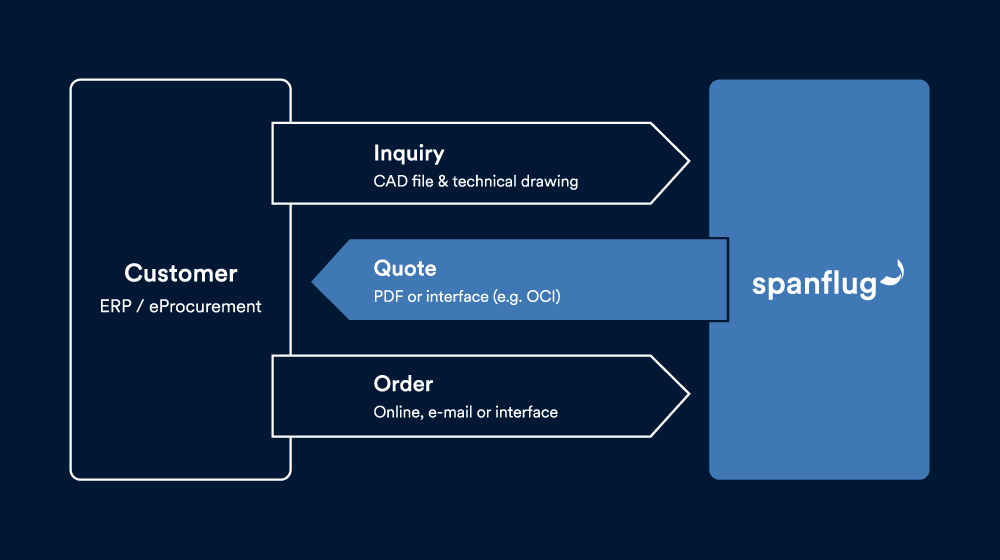 Customer
ERP / eProcurement

Inquiry
CAD file & technical drawing

Quote
PDF or interface (e.g. OCI)

Order
Online, e-mail or interface

spanflug